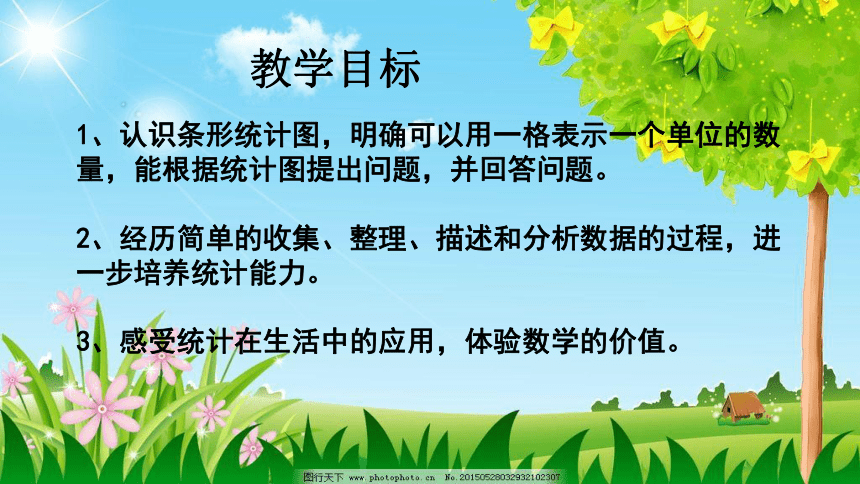 教学目标

1、认识条形统计图，明确可以用一格表示一个单位的数量，能根据统计图提出问题，并回答问题。

2、经历简单的收集、整理、描述和分析数据的过程，进一步培养统计能力。

3、感受统计在生活中的应用，体验数学的价值。

图行天下 www.photophoto.cn No.20150528032932102307